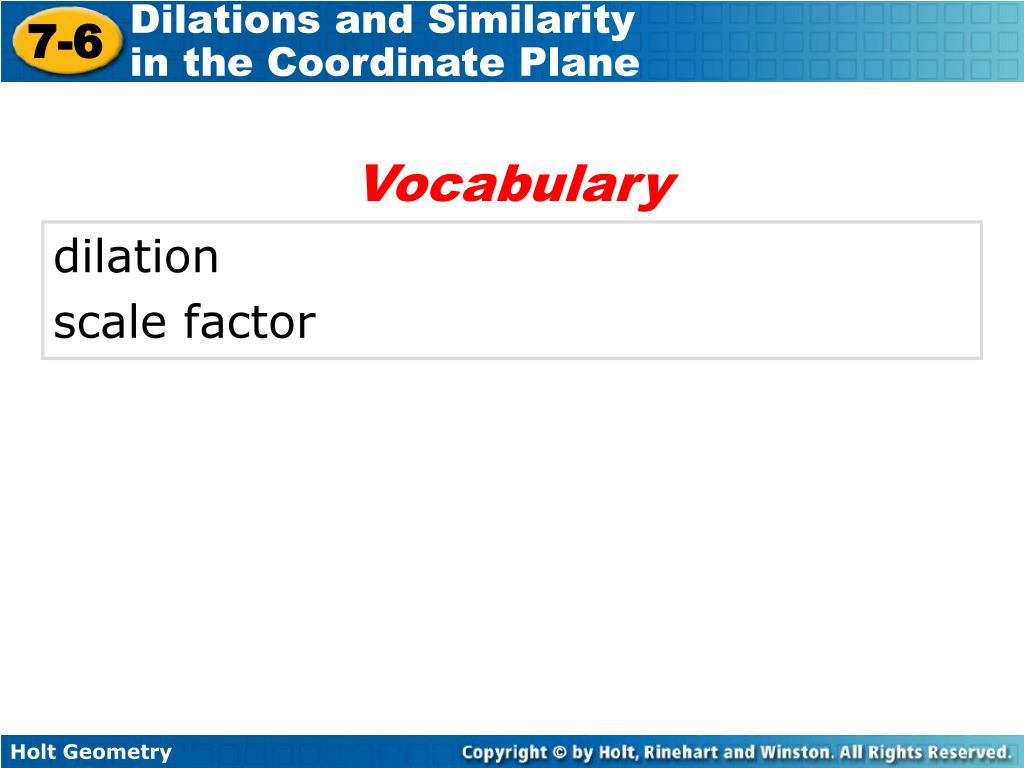 7-6 Dilations and Similarity in the Coordinate Plane

Vocabulary

dilation
scale factor

Holt Geometry

Copyright © by Holt, Rinehart and Winston. All Rights Reserved.